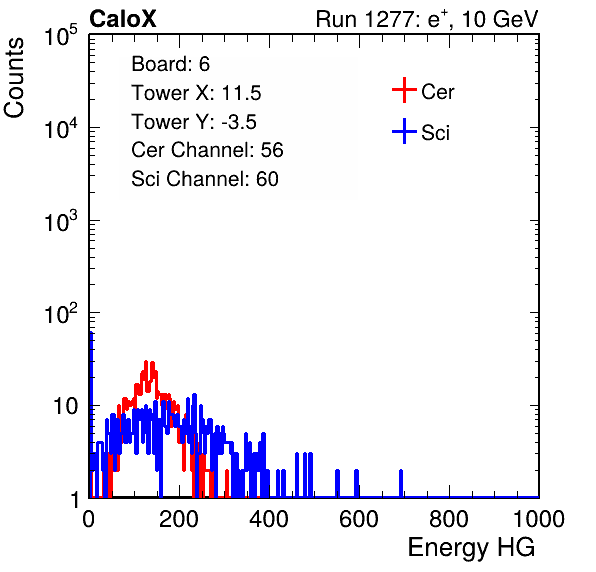 CaloX

Run 1277: $e^{+}$, 10 GeV

Counts

$10^5$

$10^4$

$10^3$

$10^2$

10

1

Board: 6
Tower X: 11.5
Tower Y: -3.5
Cer Channel: 56
Sci Channel: 60

Cer

Sci

0 200 400 600 800 1000

Energy HG